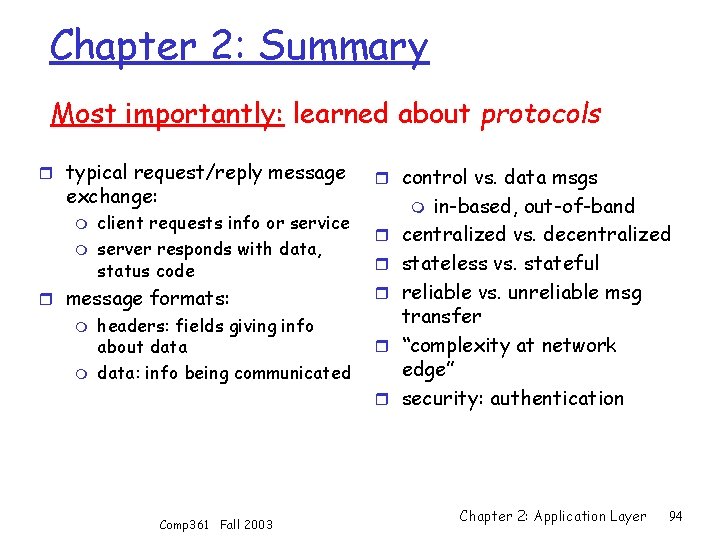 Chapter 2: Summary

Most importantly: learned about protocols

typical request/reply message exchange:
client requests info or service
server responds with data, status code
message formats:
headers: fields giving info about data
data: info being communicated

control vs. data msgs
in-based, out-of-band
centralized vs. decentralized
stateless vs. stateful
reliable vs. unreliable msg transfer
"complexity at network edge"
security: authentication

Comp361 Fall 2003

Chapter 2: Application Layer 94